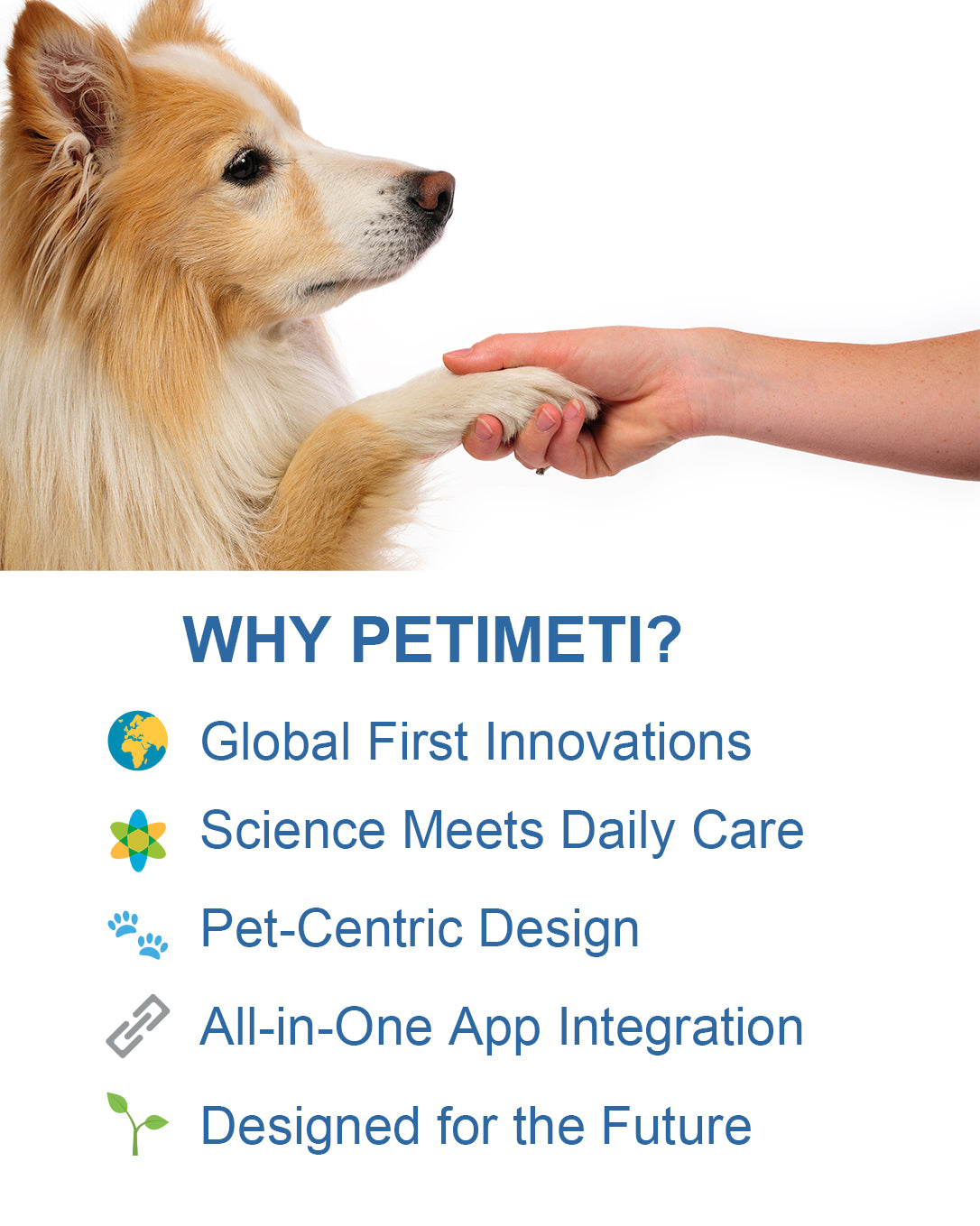 WHY PETIMETI?

Global First Innovations

Science Meets Daily Care

Pet-Centric Design

All-in-One App Integration

Designed for the Future